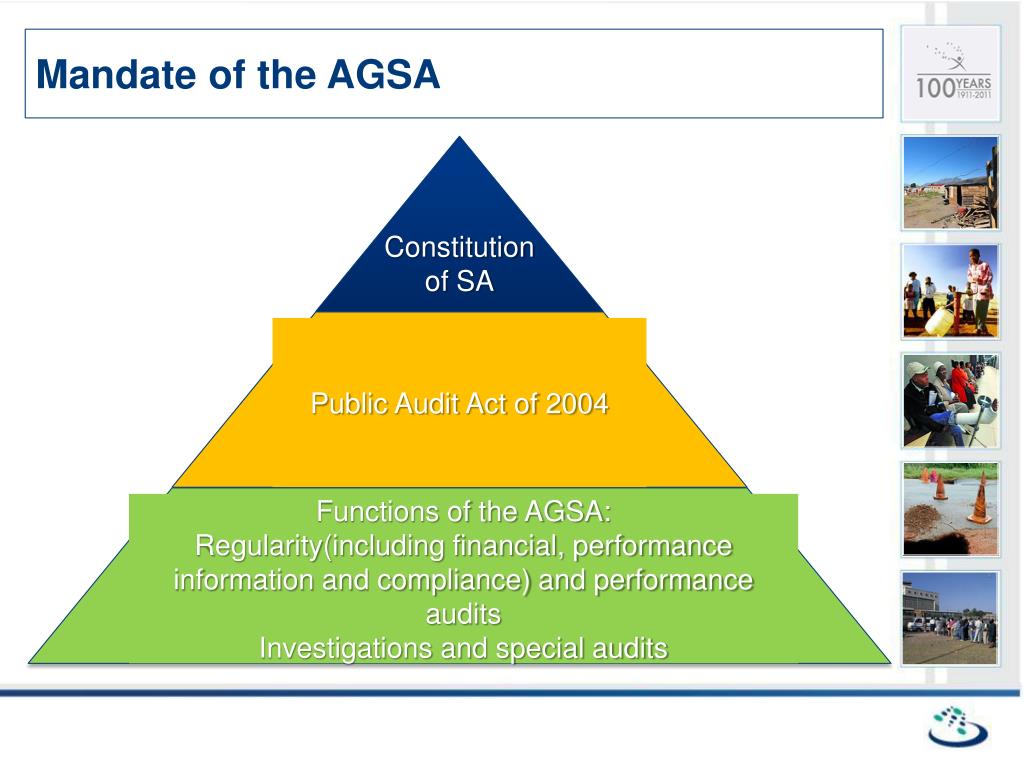 Mandate of the AGSA

100 YEARS 1911-2011

Constitution of SA

Public Audit Act of 2004

Functions of the AGSA:
Regularity(including financial, performance information and compliance) and performance audits
Investigations and special audits